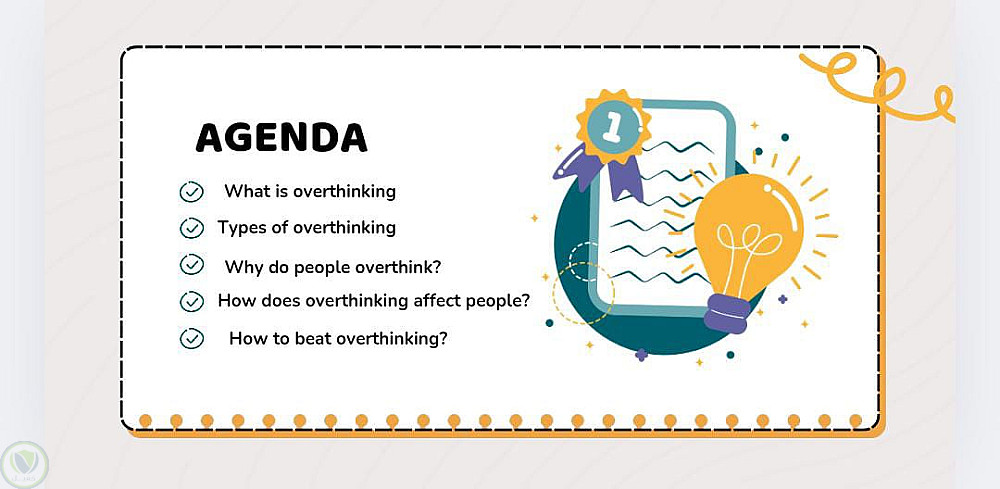 AGENDA

What is overthinking

Types of overthinking

Why do people overthink?

How does overthinking affect people?

How to beat overthinking?

1